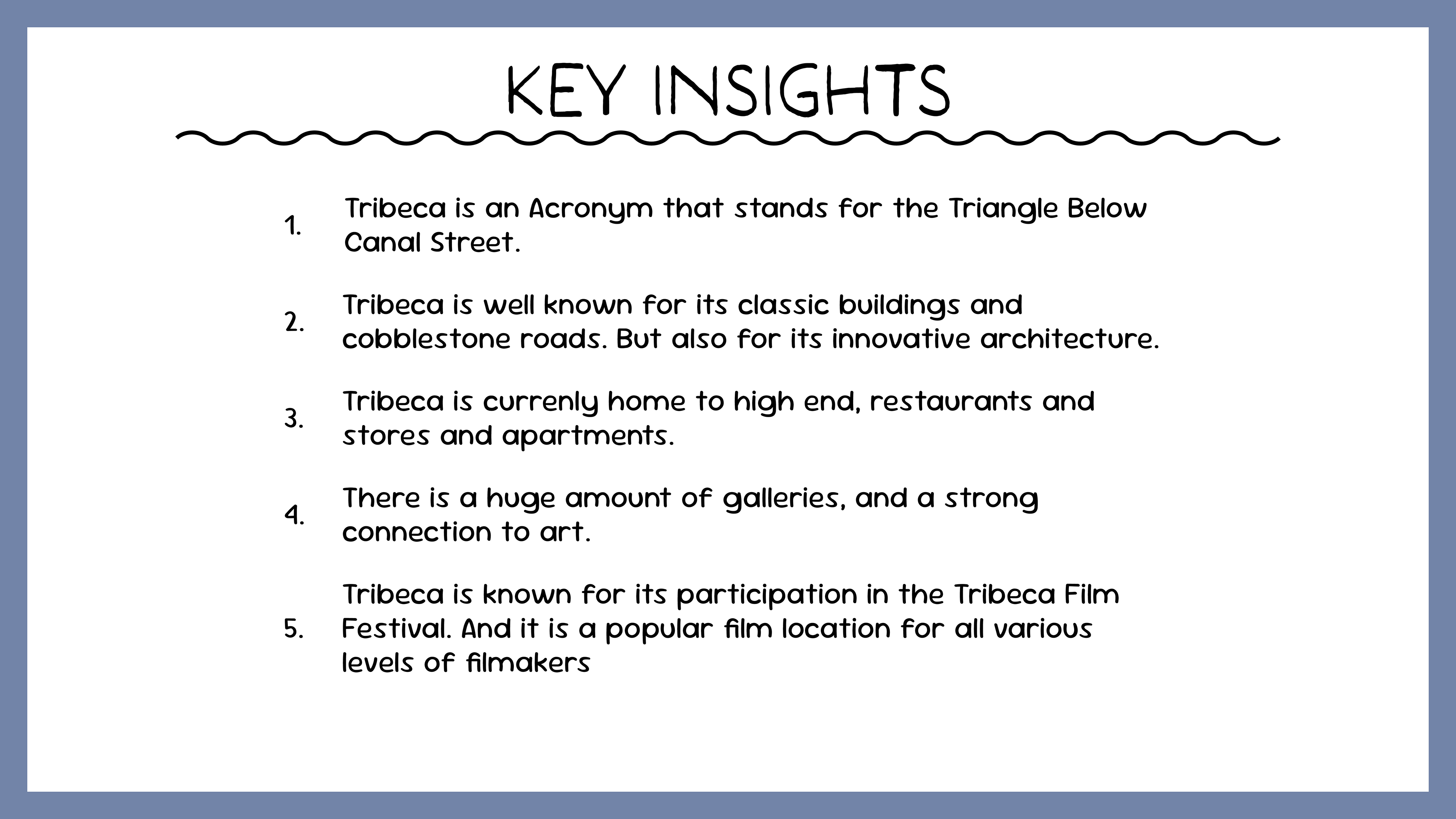 KEY INSIGHTS

1. Tribeca is an Acronym that stands for the Triangle Below Canal Street.

2. Tribeca is well known for its classic buildings and cobblestone roads. But also for its innovative architecture.

3. Tribeca is currenly home to high end, restaurants and stores and apartments.

4. There is a huge amount of galleries, and a strong connection to art.

5. Tribeca is known for its participation in the Tribeca Film Festival. And it is a popular film location for all various levels of filmakers